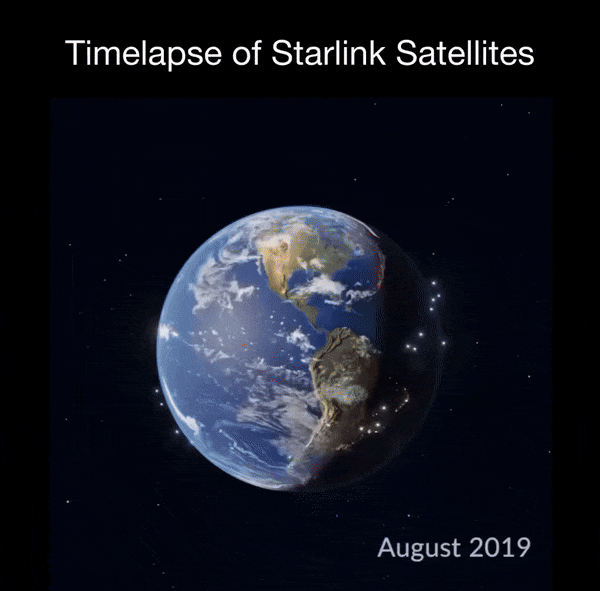 Timelapse of Starlink Satellites

August 2019